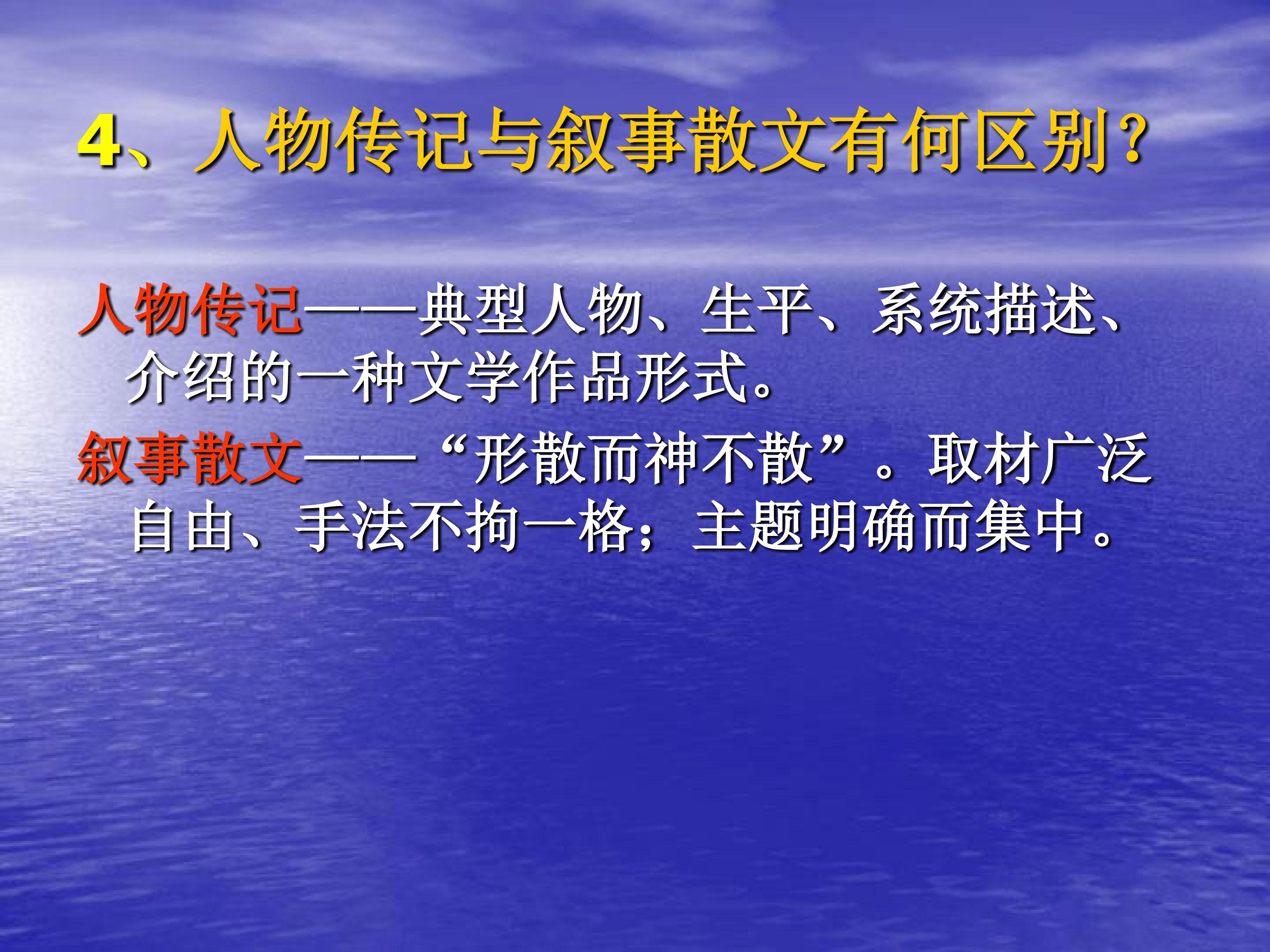 4、人物传记与叙事散文有何区别?

人物传记——典型人物、生平、系统描述、介绍的一种文学作品形式。

叙事散文——“形散而神不散”。取材广泛自由、手法不拘一格;主题明确而集中。